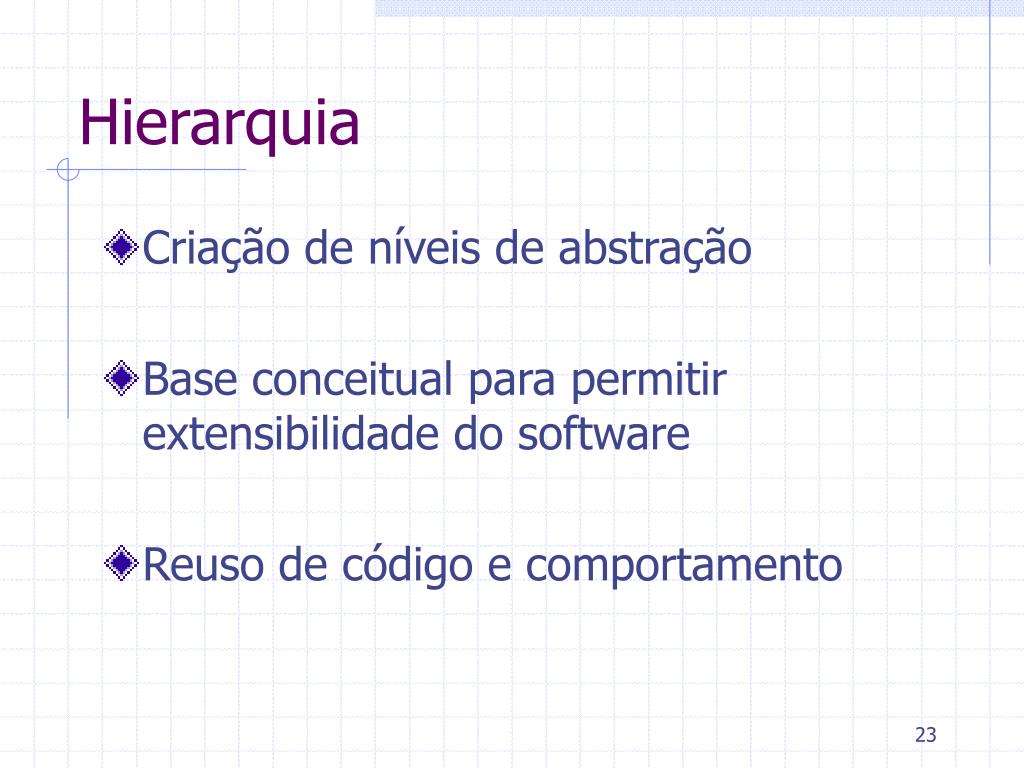 Hierarquia

Criação de níveis de abstração

Base conceitual para permitir extensibilidade do software

Reuso de código e comportamento

23